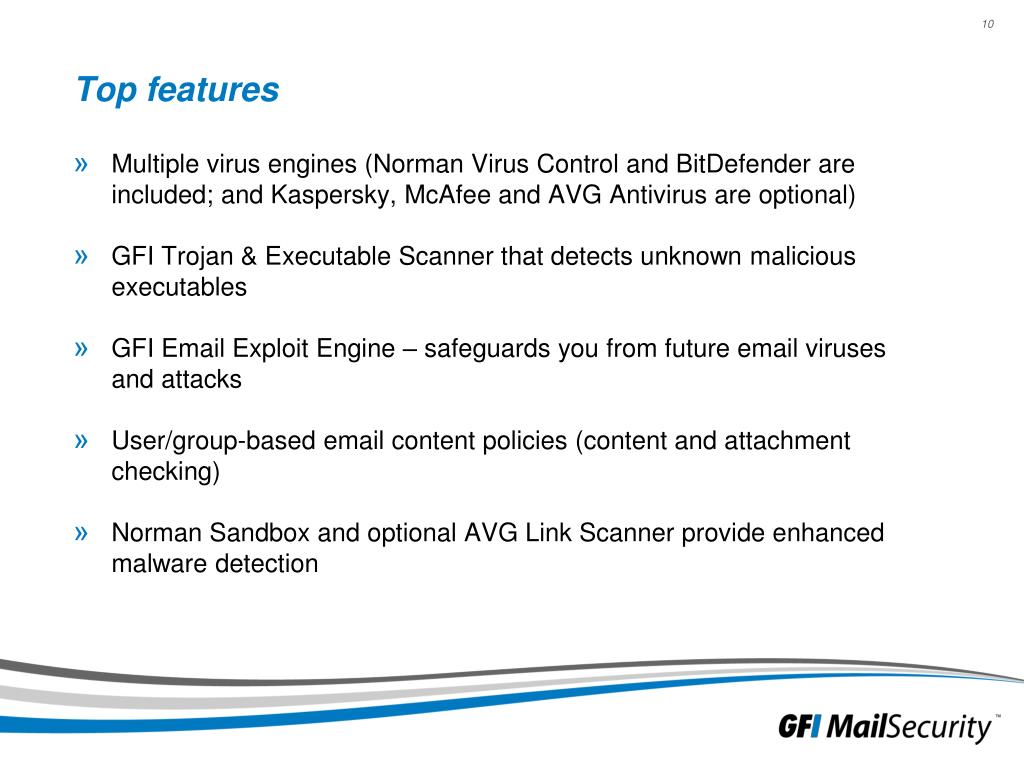 10

Top features

» Multiple virus engines (Norman Virus Control and BitDefender are included; and Kaspersky, McAfee and AVG Antivirus are optional)

» GFI Trojan & Executable Scanner that detects unknown malicious executables

» GFI Email Exploit Engine – safeguards you from future email viruses and attacks

» User/group-based email content policies (content and attachment checking)

» Norman Sandbox and optional AVG Link Scanner provide enhanced malware detection

GFI MailSecurity™